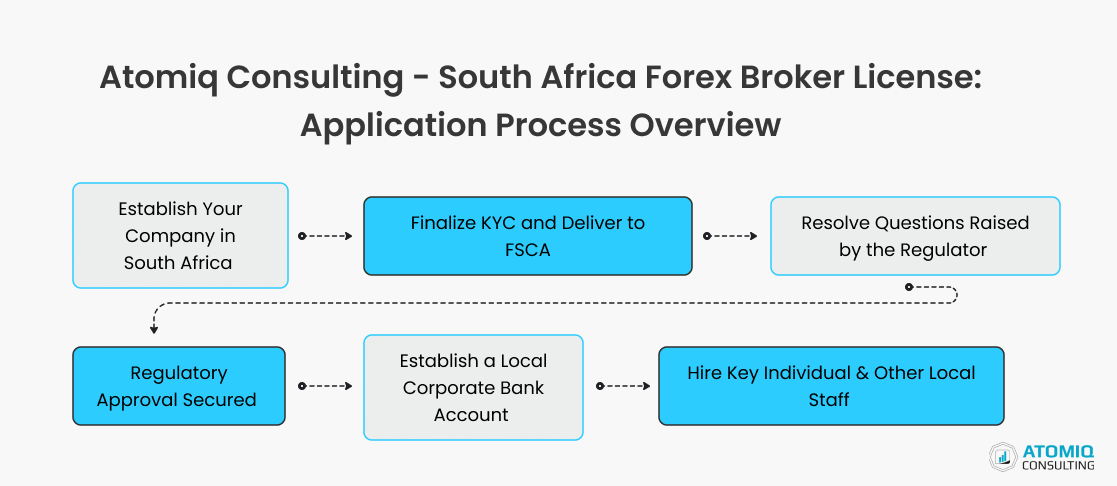 Atomiq Consulting - South Africa Forex Broker License: Application Process Overview

Establish Your Company in South Africa

Finalize KYC and Deliver to FSCA

Resolve Questions Raised by the Regulator

Regulatory Approval Secured

Establish a Local Corporate Bank Account

Hire Key Individual & Other Local Staff

ATOMIQ CONSULTING